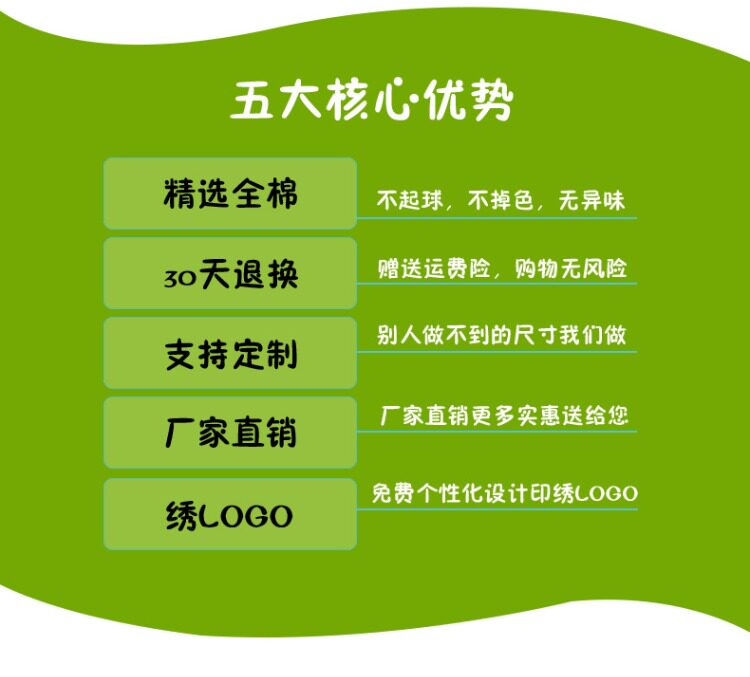 五大核心·优势

精选全棉
不起球，不掉色，无异味

30天退换
赠送运费险，购物无风险

支持定制
别人做不到的尺寸我们做

厂家直销
厂家直销更多实惠送给您

绣LOGO
免费个性化设计印绣LOGO